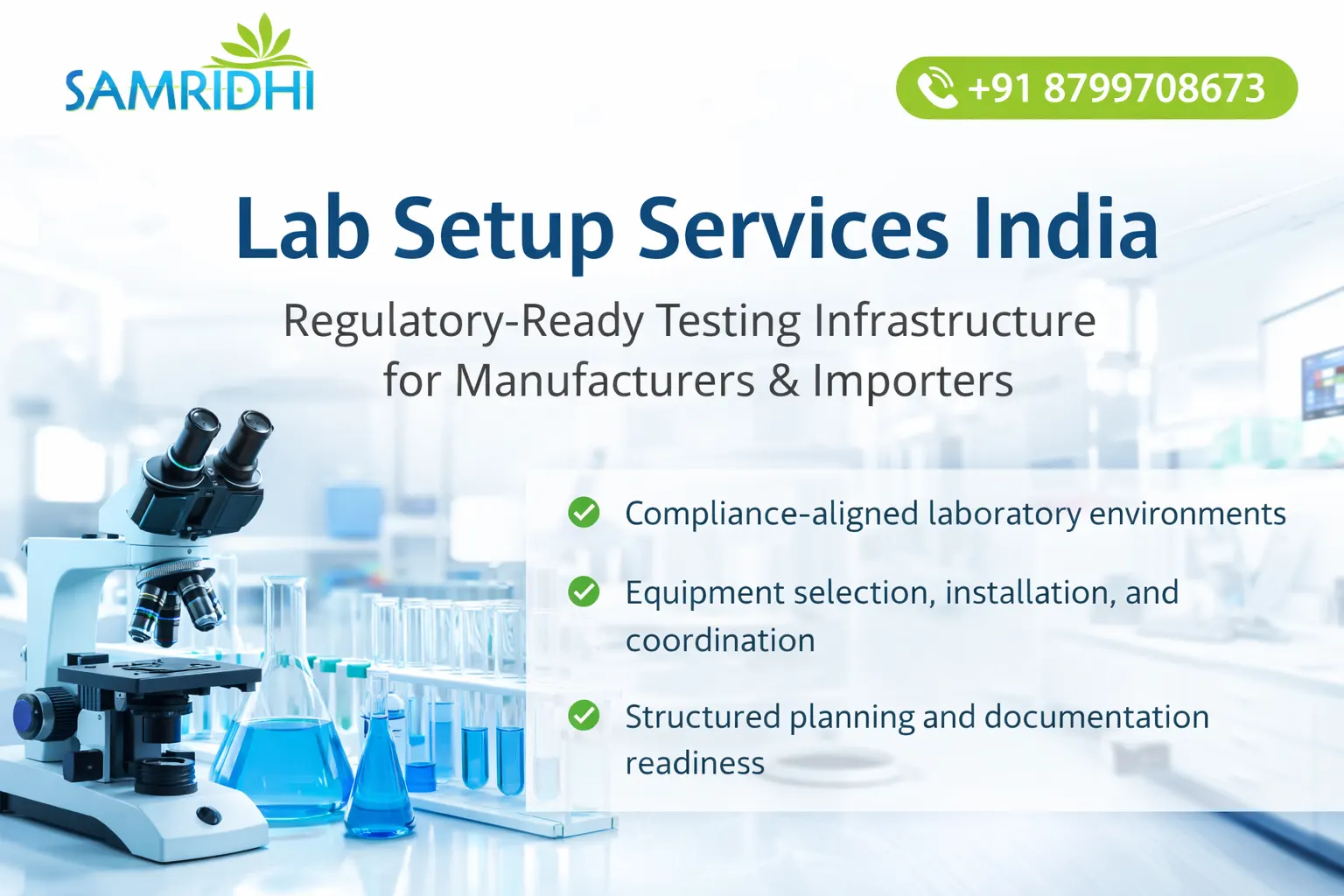 SAMRIDHI

+91 8799708673

Lab Setup Services India

Regulatory-Ready Testing Infrastructure for Manufacturers & Importers

Compliance-aligned laboratory environments

Equipment selection, installation, and coordination

Structured planning and documentation readiness